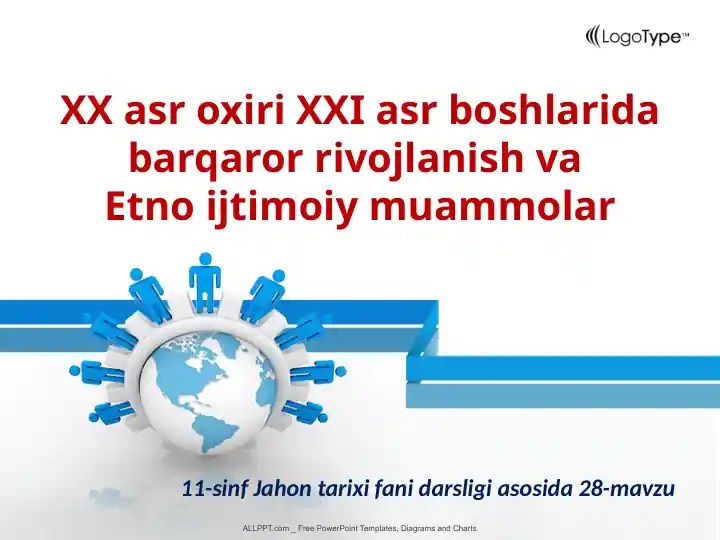 LogoType™

XX asr oxiri XXI asr boshlarida barqaror rivojlanish va Etno ijtimoiy muammolar

11-sinf Jahon tarixi fani darsligi asosida 28-mavzu

ALLPPT.com _ Free PowerPoint Templates, Diagrams and Charts